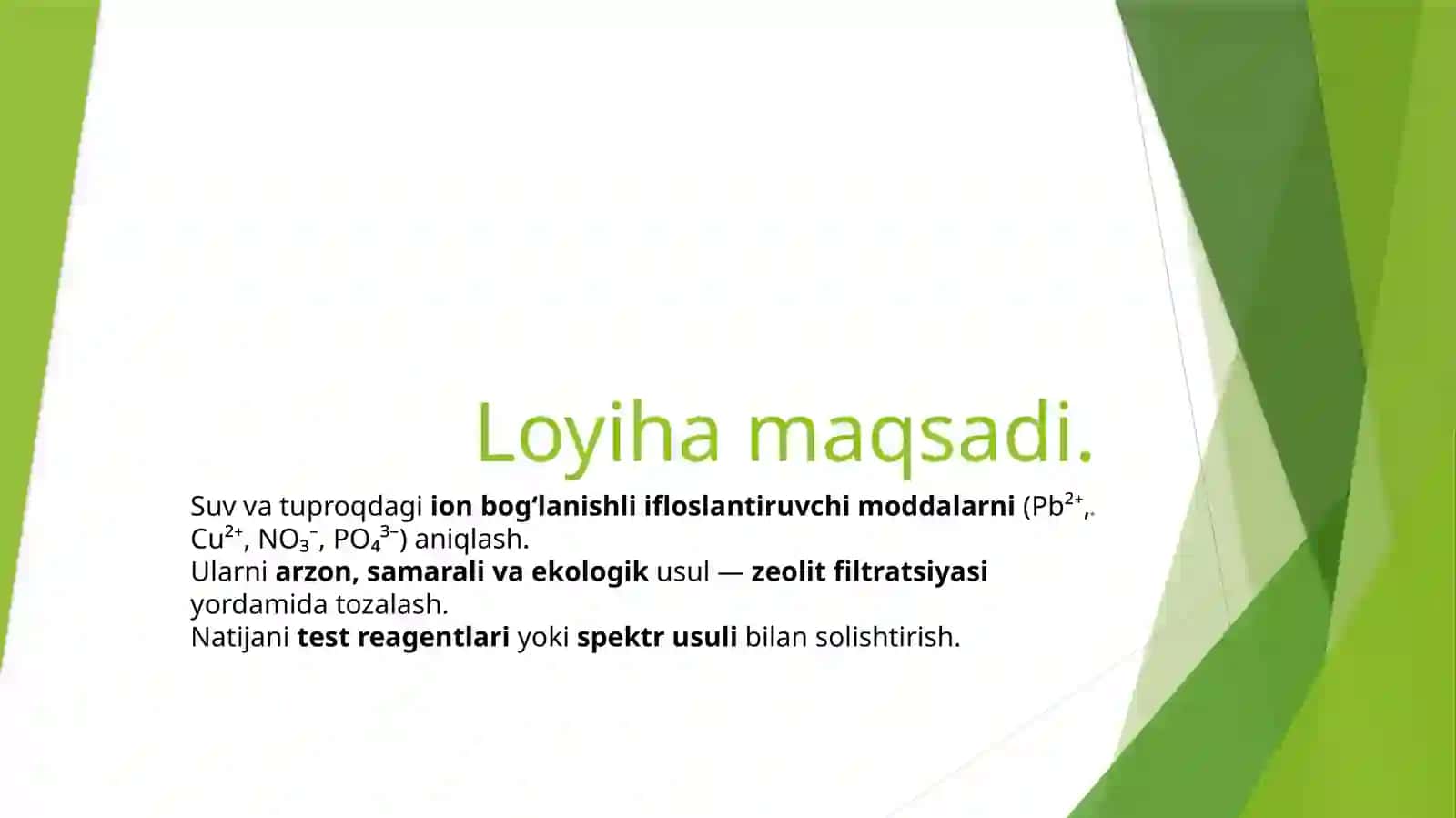 Loyiha maqsadi.

Suv va tuproqdagi ion bog‘lanishli ifloslantiruvchi moddalarni ($Pb^{2+}$, $Cu^{2+}$, $NO_3^-$, $PO_4^{3-}$) aniqlash.
Ularni arzon, samarali va ekologik usul — zeolit filtratsiyasi yordamida tozalash.
Natijani test reagentlari yoki spektr usuli bilan solishtirish.